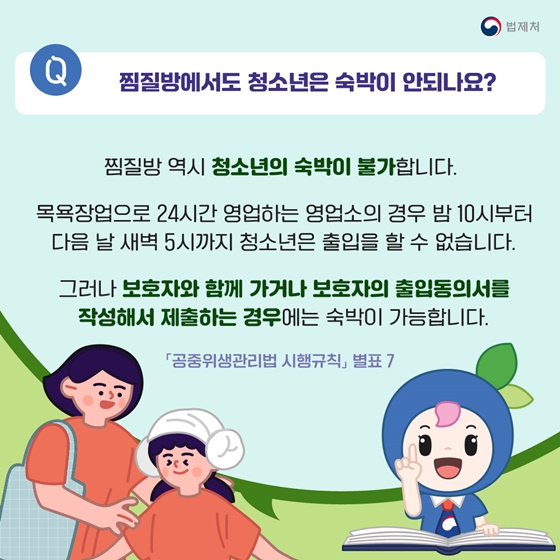 법제처

Q

찜질방에서도 청소년은 숙박이 안되나요?

찜질방 역시 청소년의 숙박이 불가합니다.

목욕장업으로 24시간 영업하는 영업소의 경우 밤 10시부터 다음 날 새벽 5시까지 청소년은 출입을 할 수 없습니다.

그러나 보호자와 함께 가거나 보호자의 출입동의서를 작성해서 제출하는 경우에는 숙박이 가능합니다.

「공중위생관리법 시행규칙」 별표 7